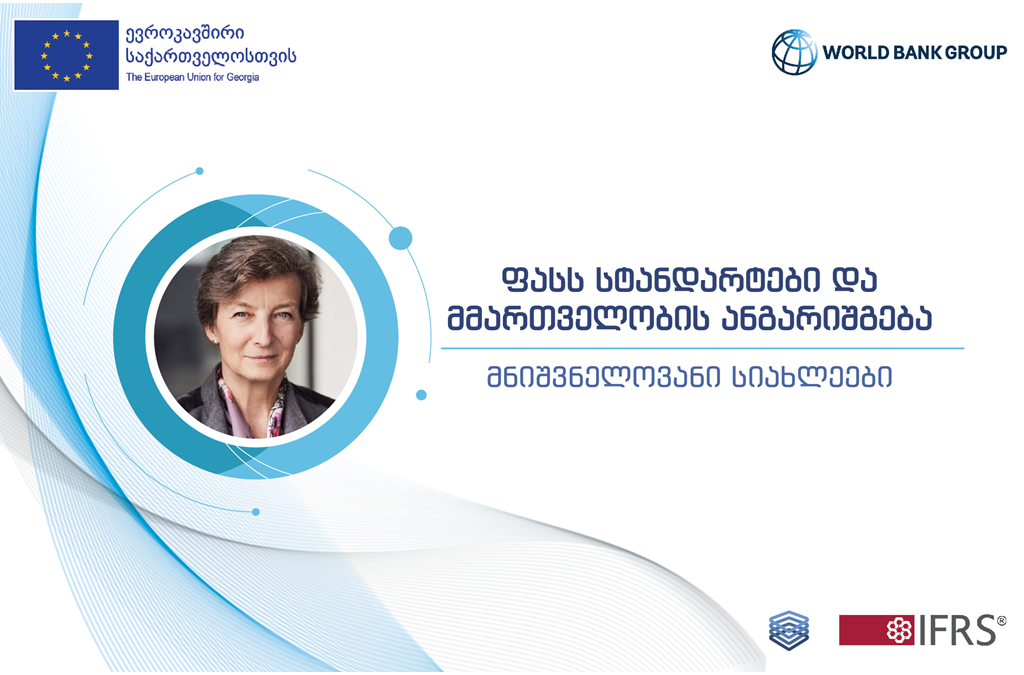 ევროკავშირი
საქართველოსთვის
The European Union for Georgia

WORLD BANK GROUP

ფასს სტანდარტები და მმართველობის ანგარიშგება

მნიშვნელოვანი სიახლეები

IFRS®